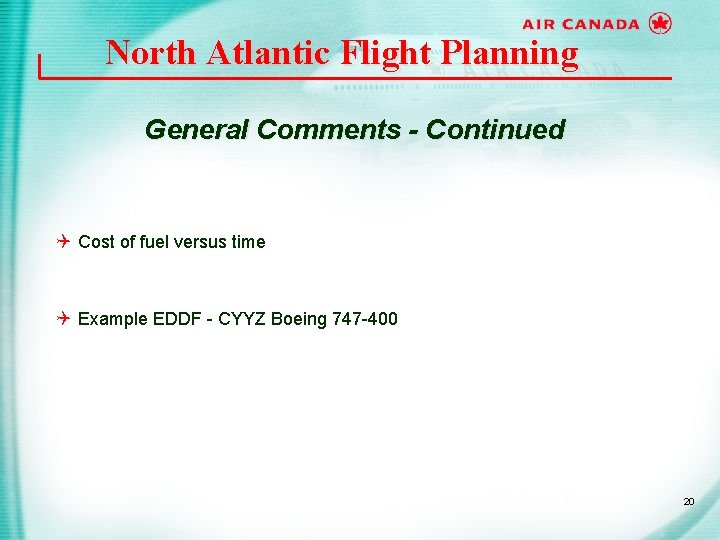 AIR CANADA

North Atlantic Flight Planning

General Comments - Continued

Cost of fuel versus time

Example EDDF - CYYZ Boeing 747-400

20